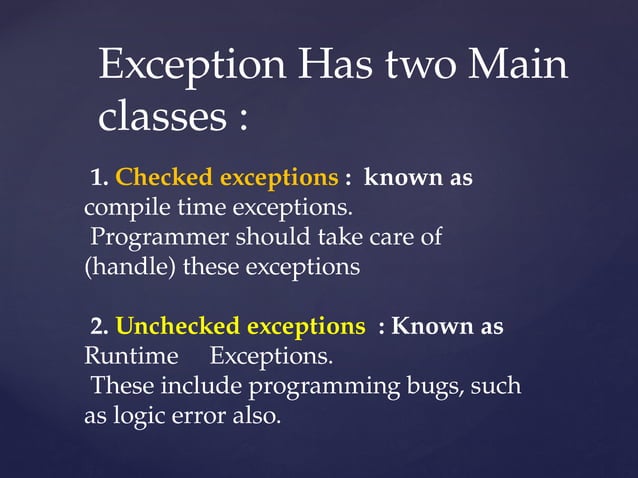 Exception Has two Main classes :

1. Checked exceptions : known as compile time exceptions.
Programmer should take care of (handle) these exceptions

2. Unchecked exceptions : Known as Runtime Exceptions.
These include programming bugs, such as logic error also.